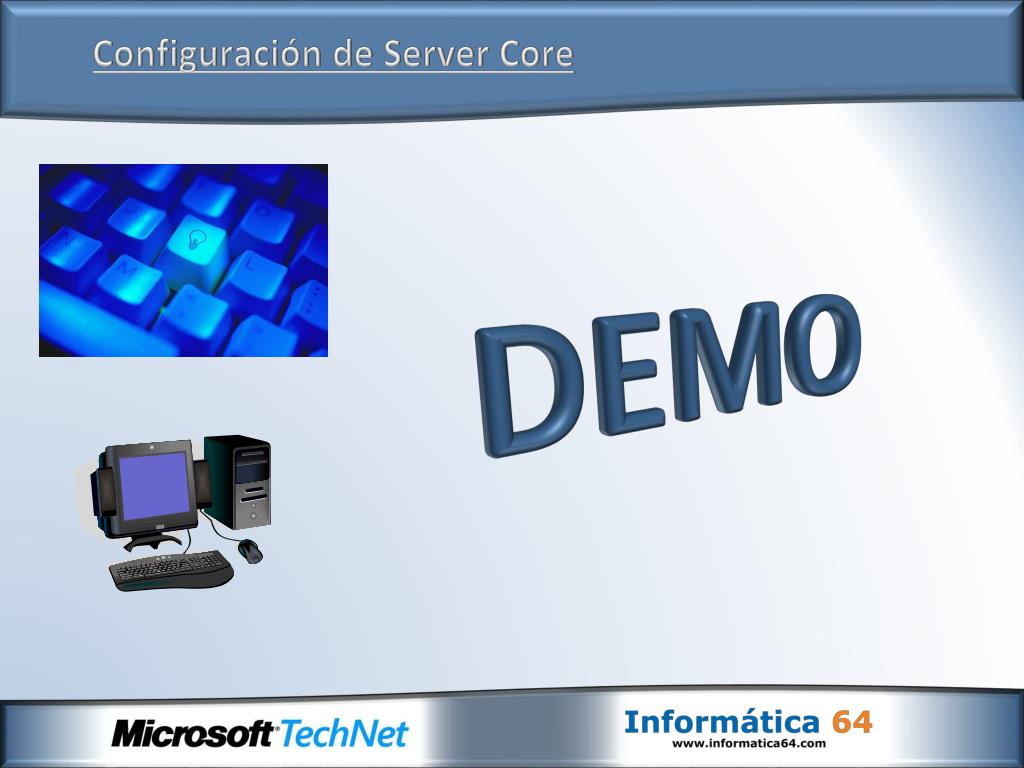 Configuración de Server Core

DEMO

Microsoft TechNet

Informática 64
www.informatica64.com